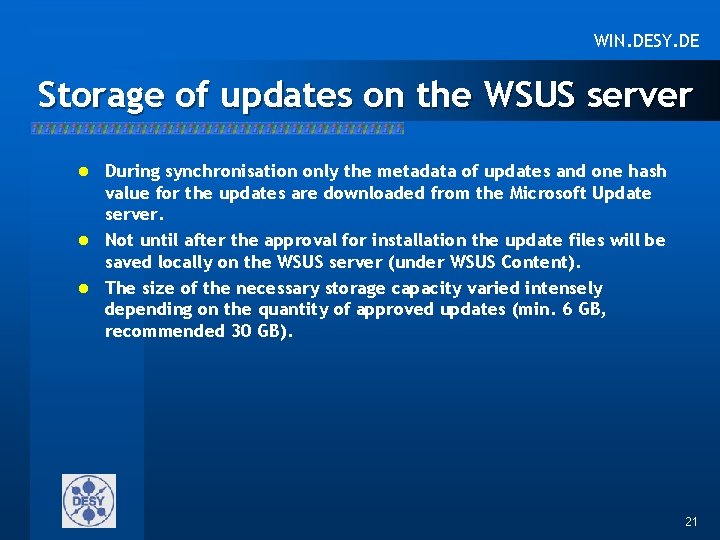 WIN.DESY.DE

Storage of updates on the WSUS server

- During synchronisation only the metadata of updates and one hash value for the updates are downloaded from the Microsoft Update server.
- Not until after the approval for installation the update files will be saved locally on the WSUS server (under WSUS Content).
- The size of the necessary storage capacity varied intensely depending on the quantity of approved updates (min. 6 GB, recommended 30 GB).

DESY

21